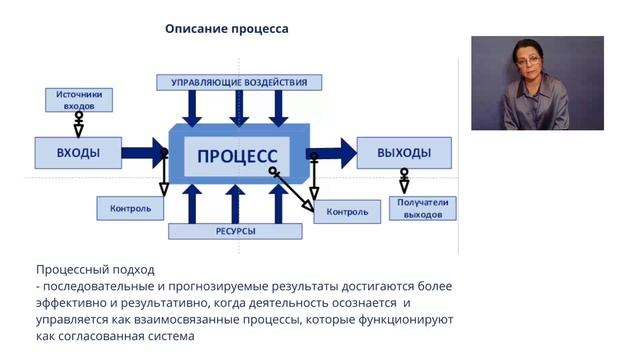 Описание процесса

УПРАВЛЯЮЩИЕ ВОЗДЕЙСТВИЯ

Источники входов

ВХОДЫ

ПРОЦЕСС

ВЫХОДЫ

Контроль

Контроль

Получатели выходов

РЕСУРСЫ

Процессный подход
- последовательные и прогнозируемые результаты достигаются более эффективно и результативно, когда деятельность осознается и управляется как взаимосвязанные процессы, которые функционируют как согласованная система